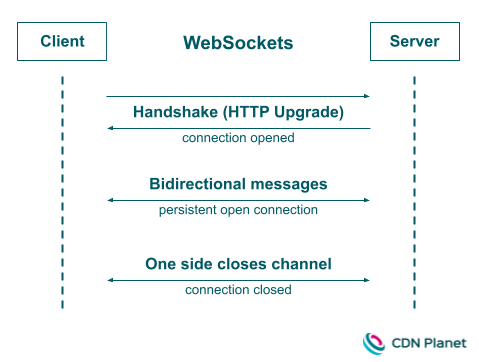 Client

WebSockets

Server

Handshake (HTTP Upgrade)

connection opened

Bidirectional messages

persistent open connection

One side closes channel

connection closed

CDN Planet